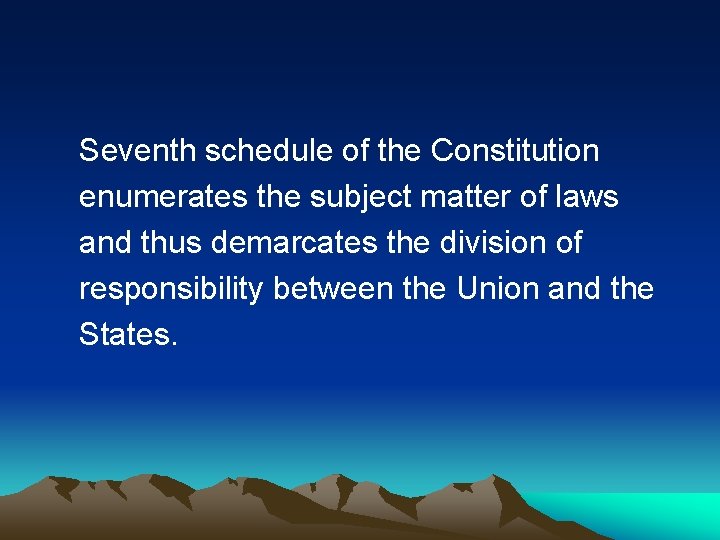 Seventh schedule of the Constitution enumerates the subject matter of laws and thus demarcates the division of responsibility between the Union and the States.